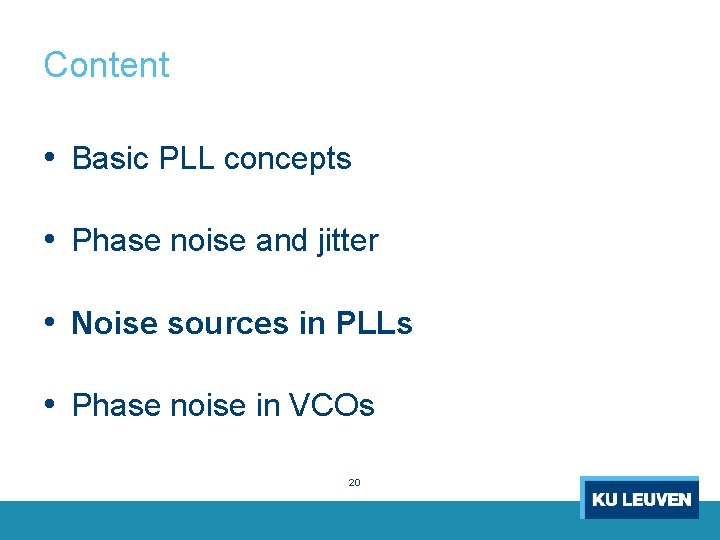 Content

• Basic PLL concepts

• Phase noise and jitter

• Noise sources in PLLs

• Phase noise in VCOs

20

KU LEUVEN